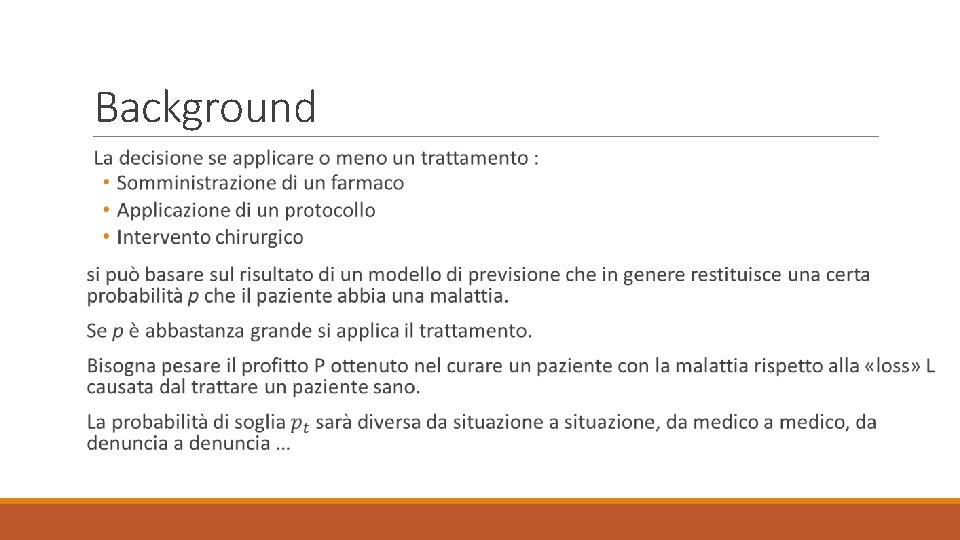 Background

La decisione se applicare o meno un trattamento :
• Somministrazione di un farmaco
• Applicazione di un protocollo
• Intervento chirurgico

si può basare sul risultato di un modello di previsione che in genere restituisce una certa probabilità $p$ che il paziente abbia una malattia.

Se $p$ è abbastanza grande si applica il trattamento.

Bisogna pesare il profitto P ottenuto nel curare un paziente con la malattia rispetto alla «loss» L causata dal trattare un paziente sano.

La probabilità di soglia $p_t$ sarà diversa da situazione a situazione, da medico a medico, da denuncia a denuncia ...